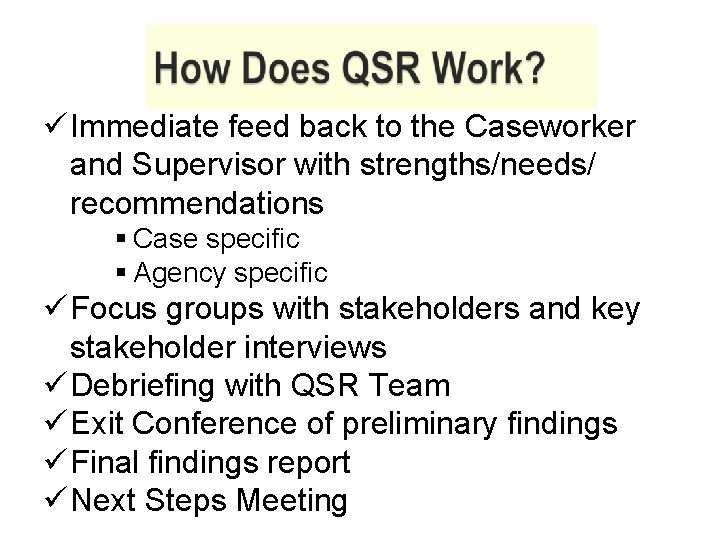 How Does QSR Work?

✓ Immediate feed back to the Caseworker and Supervisor with strengths/needs/ recommendations

▪ Case specific
▪ Agency specific

✓ Focus groups with stakeholders and key stakeholder interviews
✓ Debriefing with QSR Team
✓ Exit Conference of preliminary findings
✓ Final findings report
✓ Next Steps Meeting